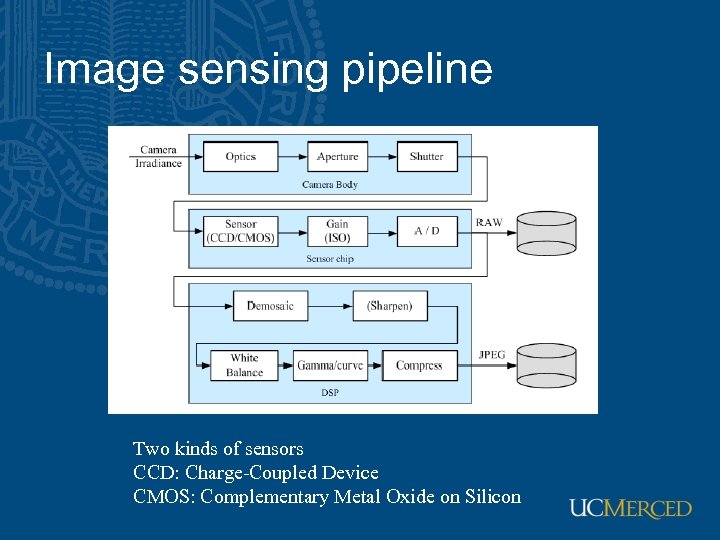 Image sensing pipeline

Camera Irradiance

Optics

Aperture

Shutter

Camera Body

Sensor (CCD/CMOS)

Gain (ISO)

A / D

RAW

Sensor chip

Demosaic

(Sharpen)

White Balance

Gamma/curve

Compress

JPEG

DSP

Two kinds of sensors
CCD: Charge-Coupled Device
CMOS: Complementary Metal Oxide on Silicon

UCMERCED